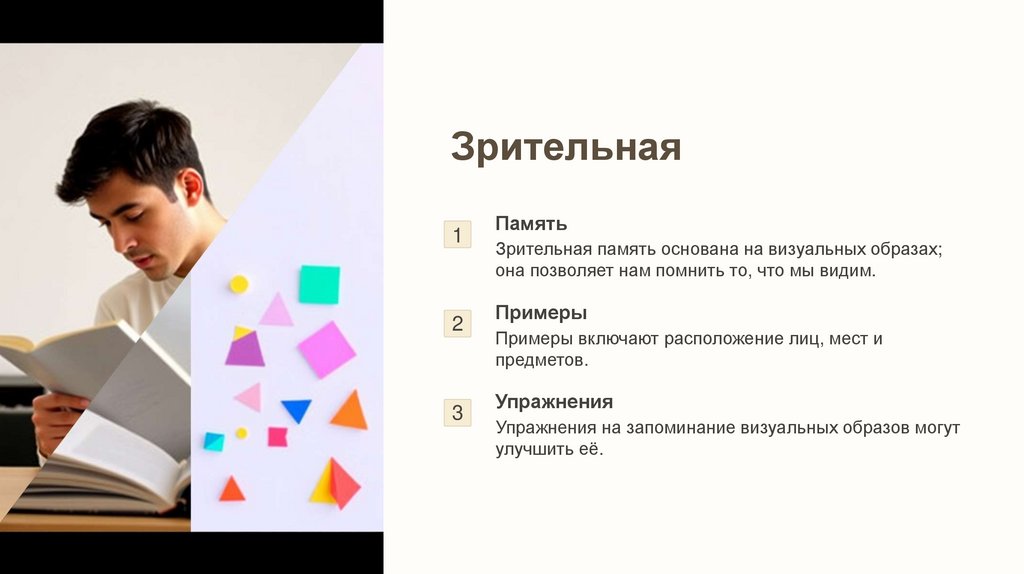 Зрительная

1

Память

Зрительная память основана на визуальных образах; она позволяет нам помнить то, что мы видим.

2

Примеры

Примеры включают расположение лиц, мест и предметов.

3

Упражнения

Упражнения на запоминание визуальных образов могут улучшить её.